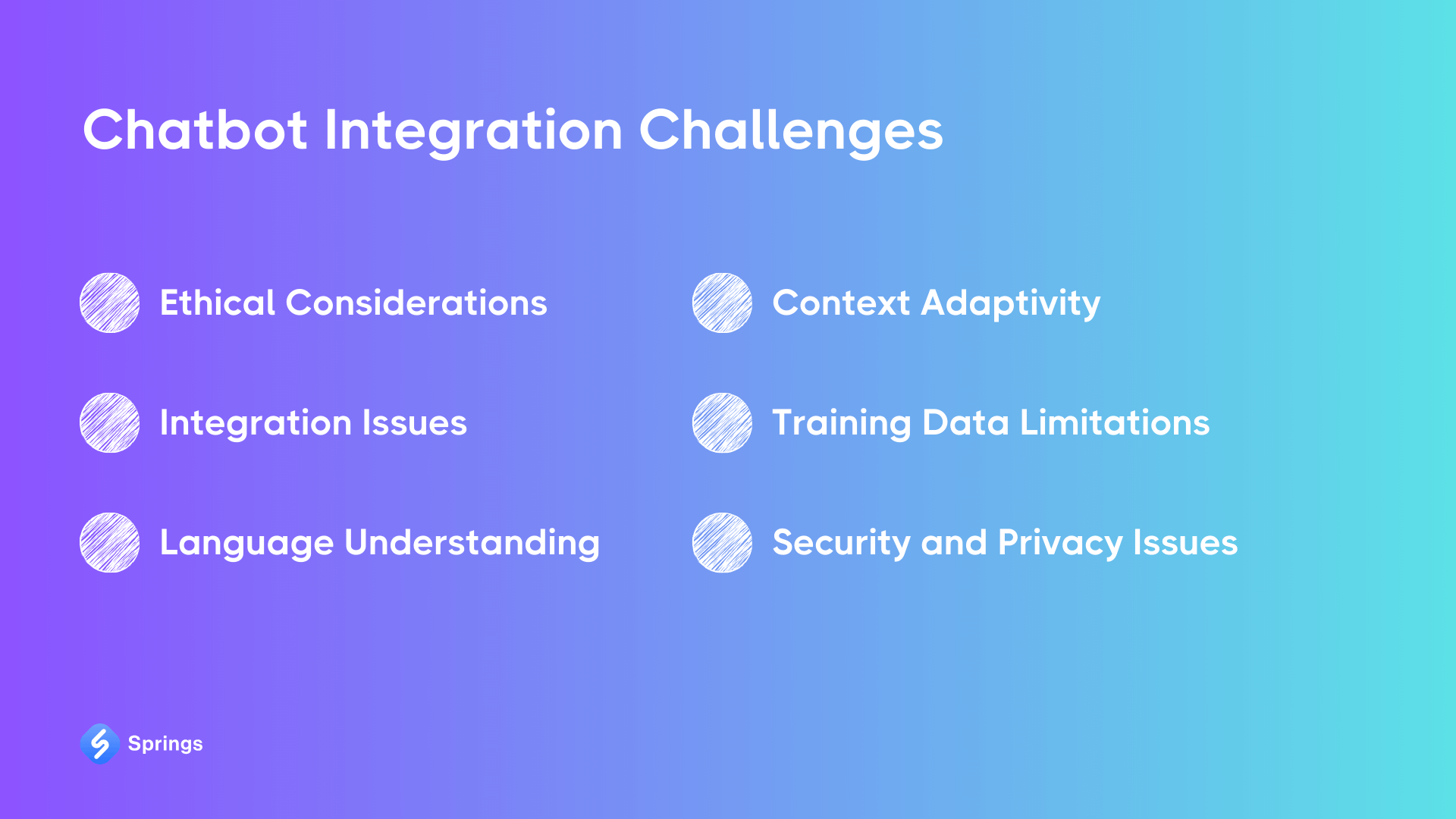 Chatbot Integration Challenges

Ethical Considerations

Integration Issues

Language Understanding

Context Adaptivity

Training Data Limitations

Security and Privacy Issues

Springs